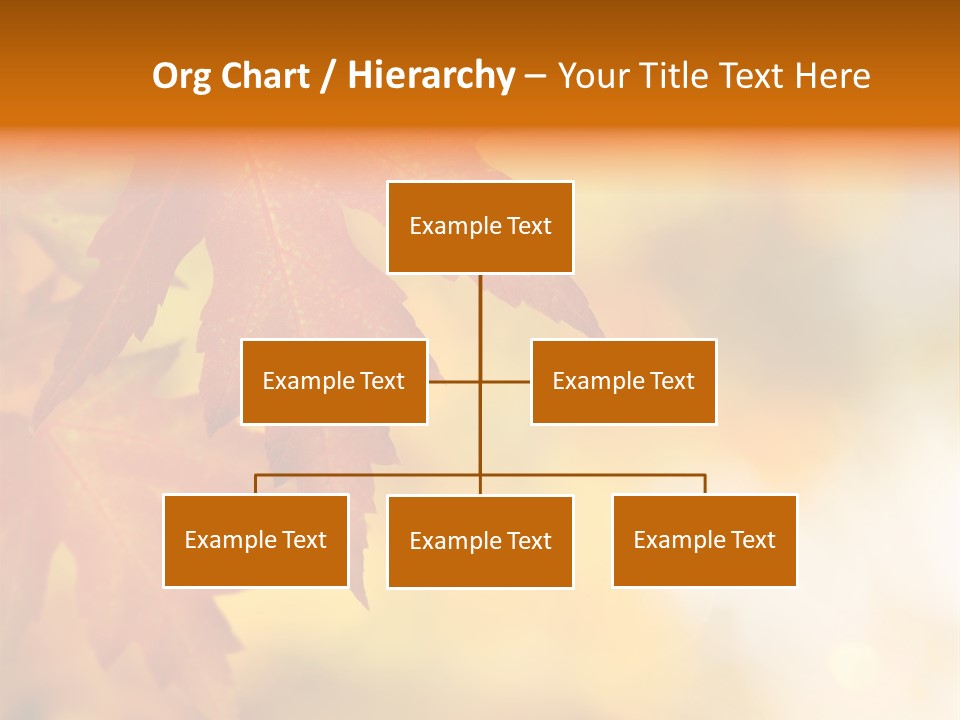 Org Chart / Hierarchy – Your Title Text Here

Example Text

Example Text

Example Text

Example Text

Example Text

Example Text